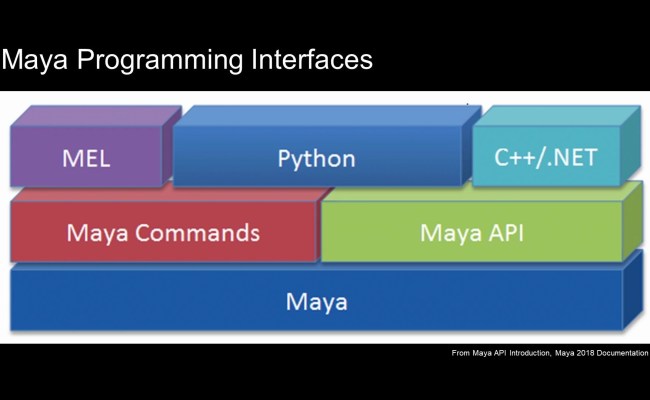 Maya Programming Interfaces

MEL

Python

C++/.NET

Maya Commands

Maya API

Maya

From Maya API Introduction, Maya 2018 Documentation